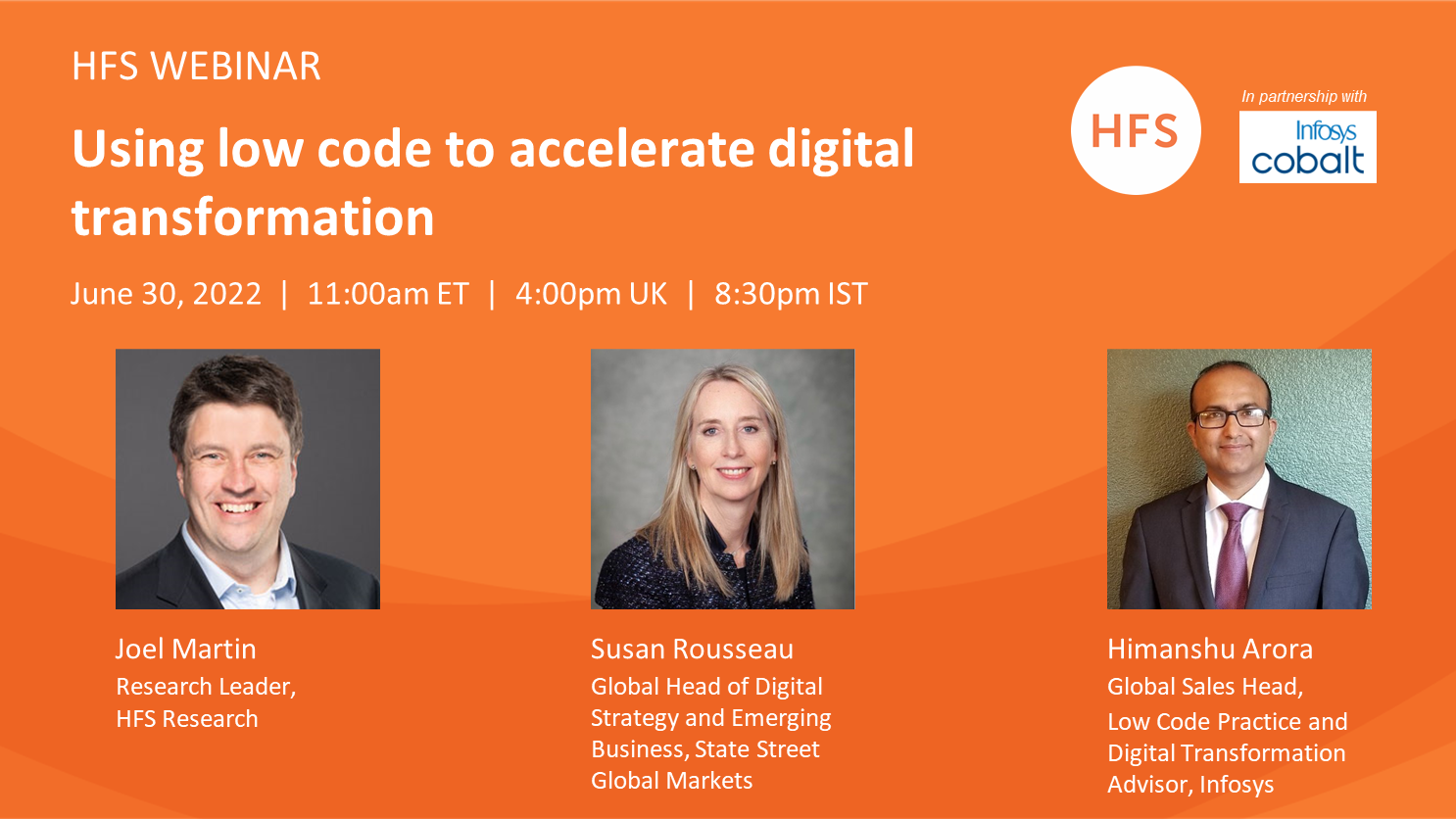 HFS WEBINAR

Using low code to accelerate digital transformation

June 30, 2022 | 11:00am ET | 4:00pm UK | 8:30pm IST

HFS

In partnership with

Infosys cobalt

Joel Martin
Research Leader, HFS Research

Susan Rousseau
Global Head of Digital Strategy and Emerging Business, State Street Global Markets

Himanshu Arora
Global Sales Head, Low Code Practice and Digital Transformation Advisor, Infosys